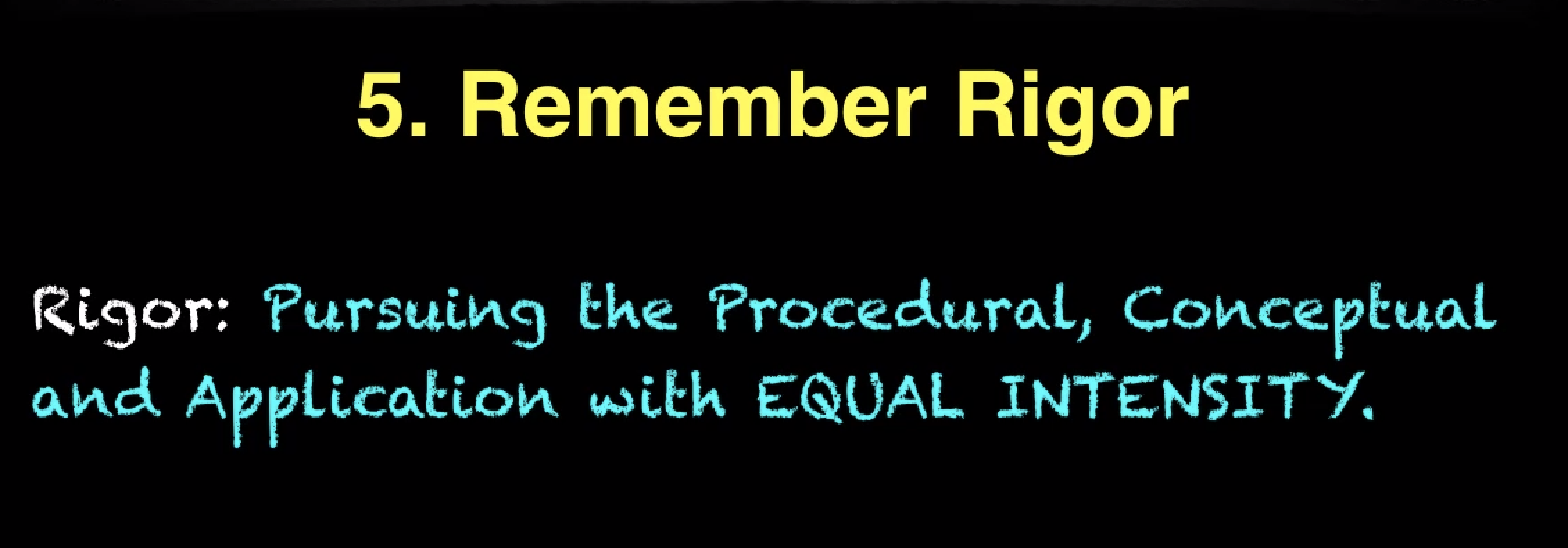 5. Remember Rigor

Rigor: Pursuing the Procedural, Conceptual and Application with EQUAL INTENSITY.